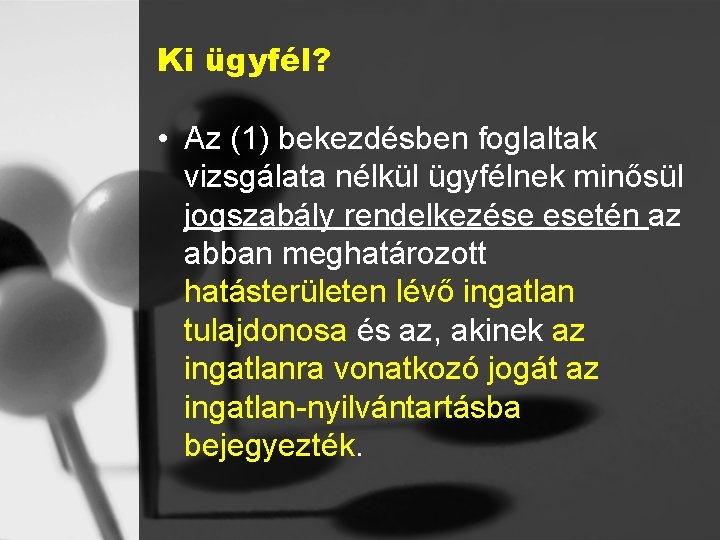 Ki ügyfél?

• Az (1) bekezdésben foglaltak vizsgálata nélkül ügyfélnek minősül jogszabály rendelkezése esetén az abban meghatározott hatásterületen lévő ingatlan tulajdonosa és az, akinek az ingatlanra vonatkozó jogát az ingatlan-nyilvántartásba bejegyezték.